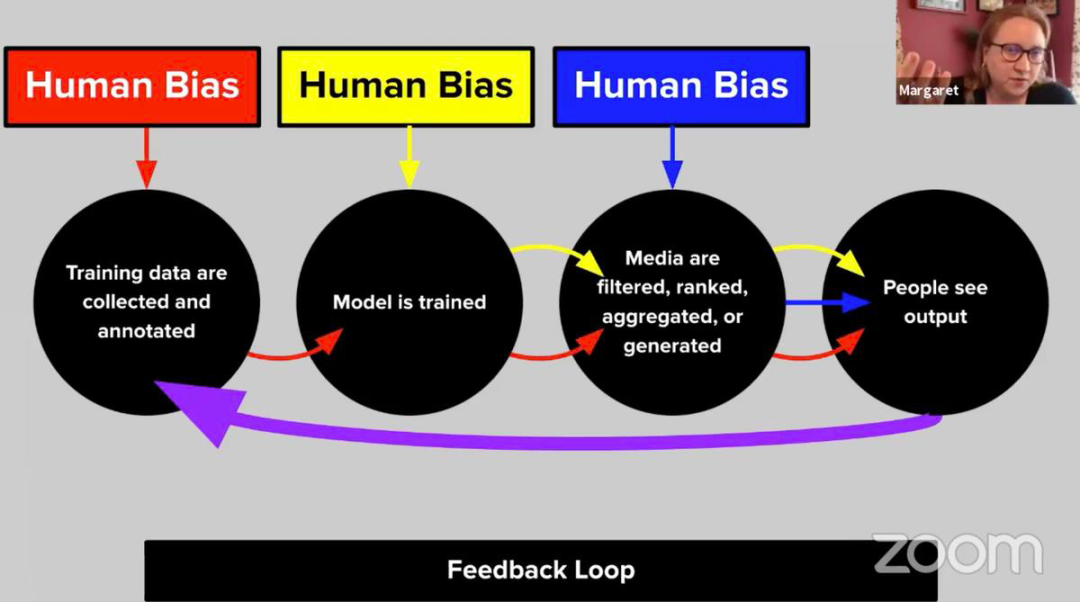 Human Bias

Human Bias

Human Bias

Margaret

Training data are collected and annotated

Model is trained

Media are filtered, ranked, aggregated, or generated

People see output

Feedback Loop

zoom